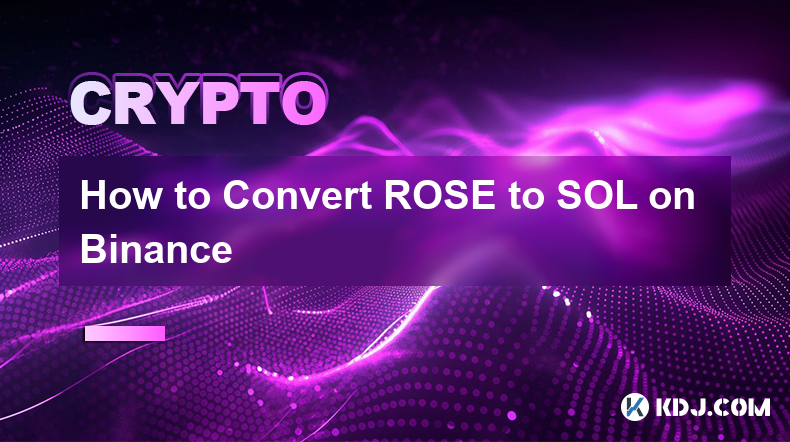 CRYPTO

How to Convert ROSE to SOL on Binance

KDJ.COM